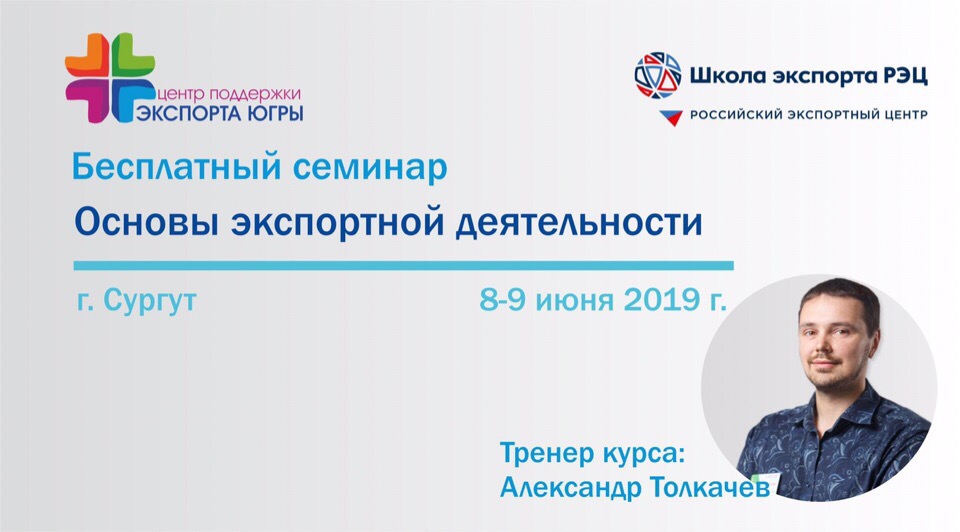 центр поддержки
ЭКСПОРТА ЮГРЫ

Школа экспорта РЭЦ
РОССИЙСКИЙ ЭКСПОРТНЫЙ ЦЕНТР

Бесплатный семинар
Основы экспортной деятельности

г. Сургут

8-9 июня 2019 г.

Тренер курса:
Александр Толкачев